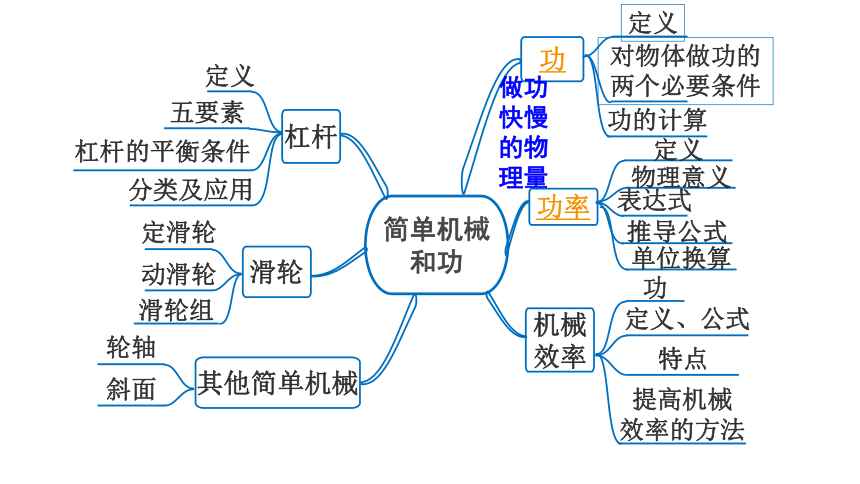 简单机械和功

杠杆
定义
五要素
杠杆的平衡条件
分类及应用

滑轮
定滑轮
动滑轮
滑轮组

其他简单机械
轮轴
斜面

功
定义
对物体做功的两个必要条件
功的计算

做功快慢的物理量

功率
定义
物理意义
表达式
推导公式
单位换算

机械效率
功
定义、公式
特点
提高机械效率的方法